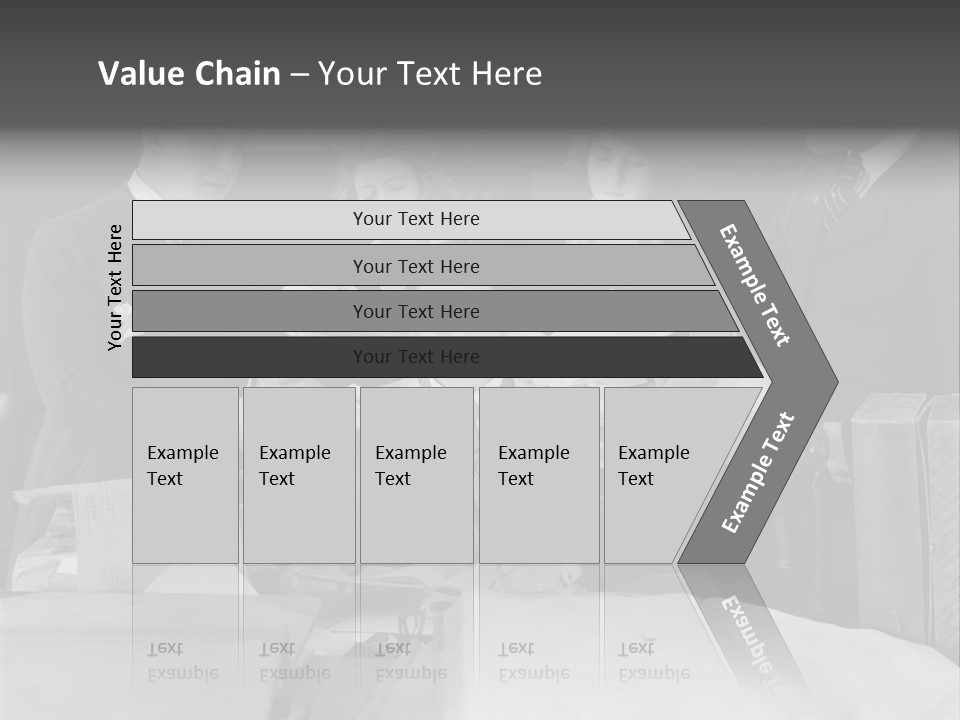 Value Chain – Your Text Here

Your Text Here

Your Text Here

Your Text Here

Your Text Here

Your Text Here

Example Text

Example Text

Example Text

Example Text

Example Text

Example Text

Example Text